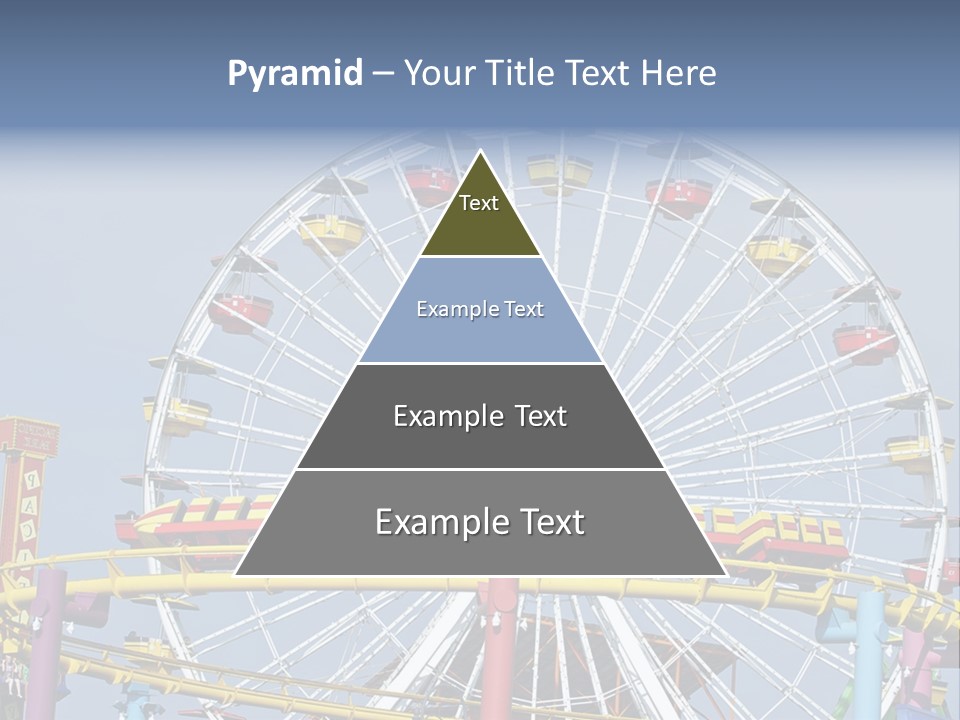 Pyramid – Your Title Text Here

Text

Example Text

Example Text

Example Text